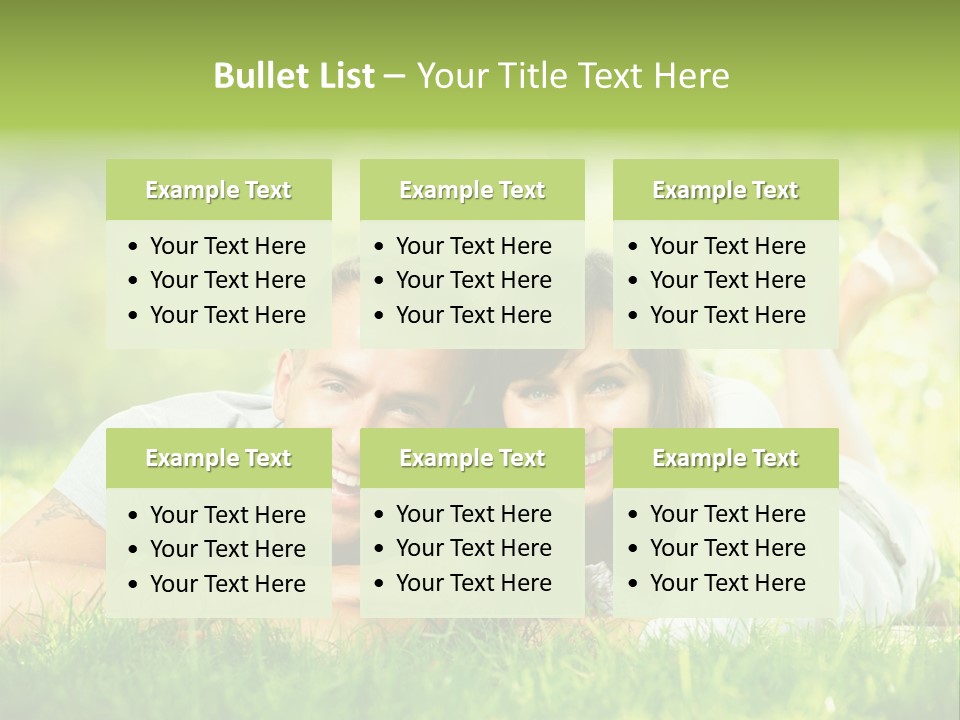 Bullet List – Your Title Text Here

Example Text
• Your Text Here
• Your Text Here
• Your Text Here

Example Text
• Your Text Here
• Your Text Here
• Your Text Here

Example Text
• Your Text Here
• Your Text Here
• Your Text Here

Example Text
• Your Text Here
• Your Text Here
• Your Text Here

Example Text
• Your Text Here
• Your Text Here
• Your Text Here

Example Text
• Your Text Here
• Your Text Here
• Your Text Here